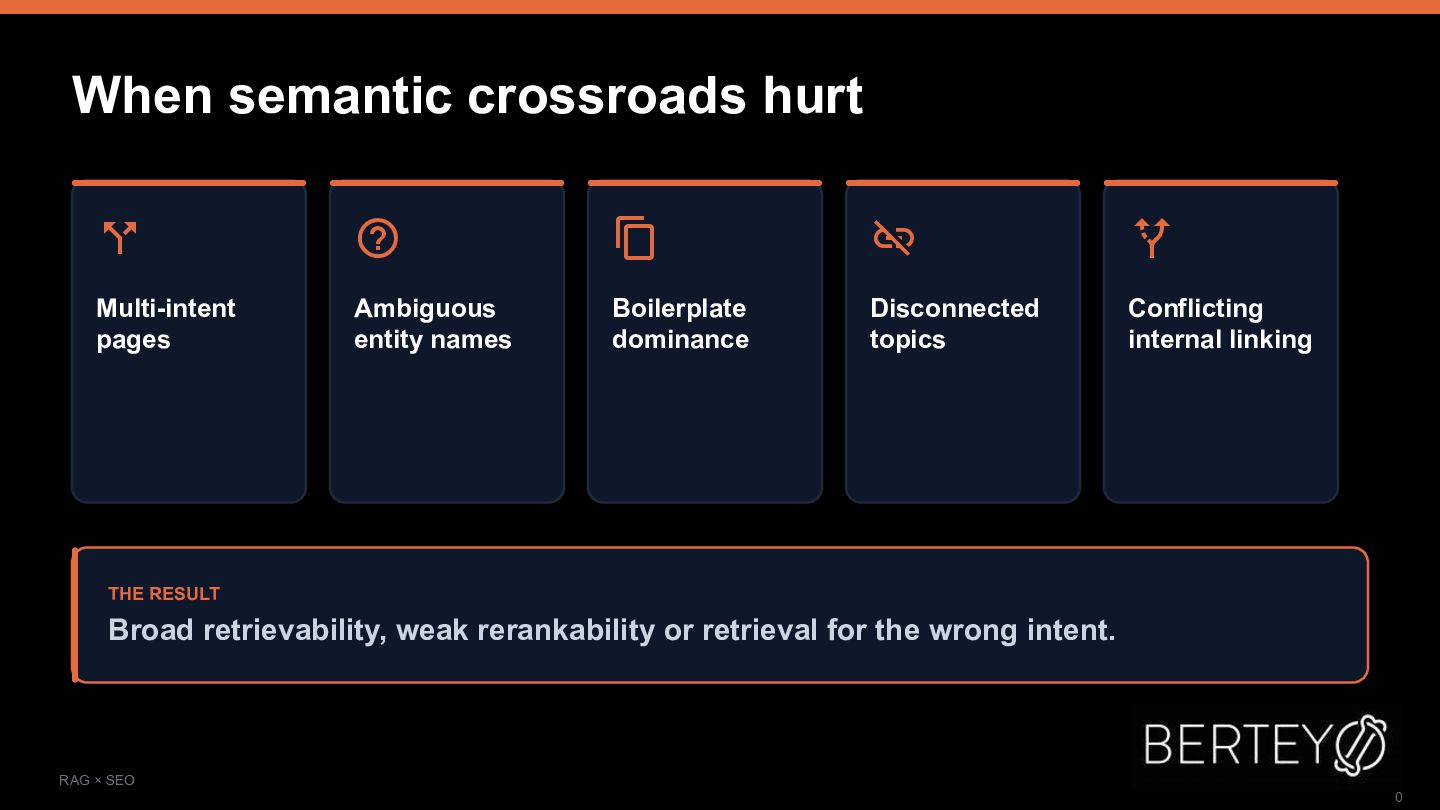 When semantic crossroads hurt

Multi-intent pages

Ambiguous entity names

Boilerplate dominance

Disconnected topics

Conflicting internal linking

THE RESULT
Broad retrievability, weak rerankability or retrieval for the wrong intent.

BERTEY

RAG × SEO

0